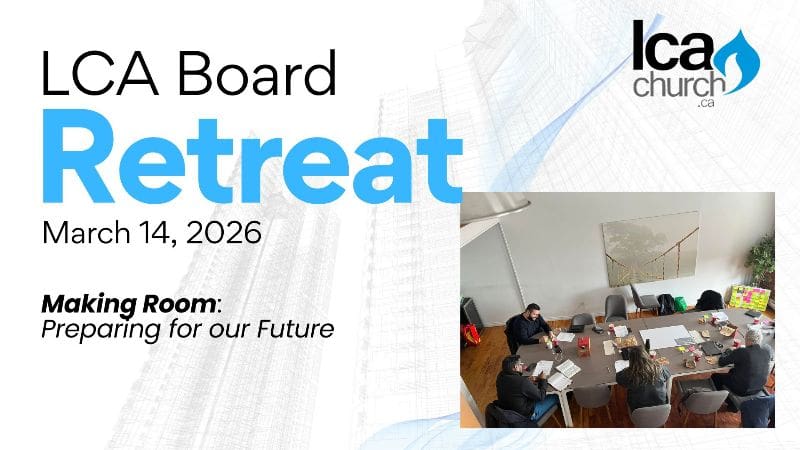 LCA Board
Retreat
March 14, 2026

Making Room:
Preparing for our Future

lca
church
.ca